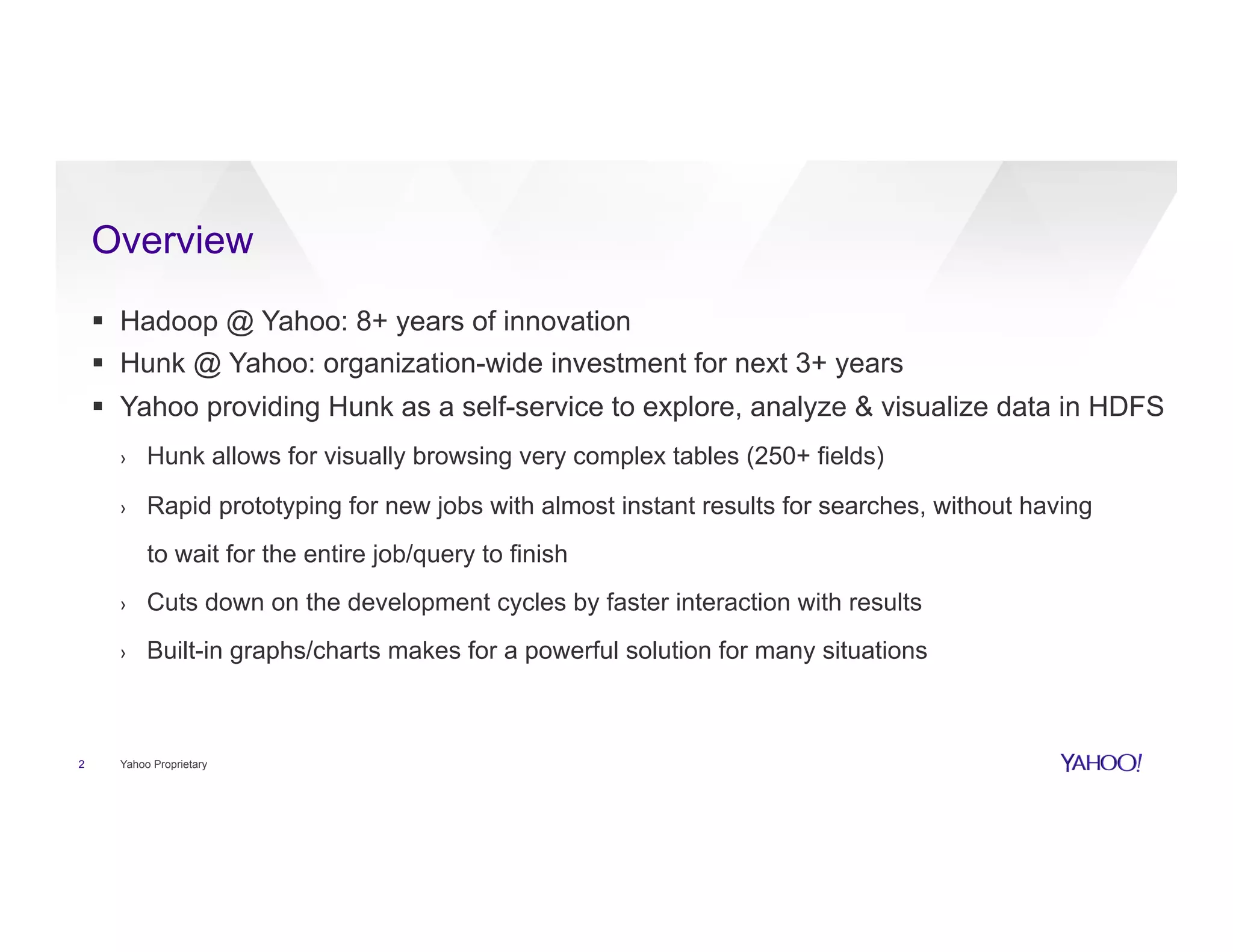 Overview

▪ Hadoop @ Yahoo: 8+ years of innovation
▪ Hunk @ Yahoo: organization-wide investment for next 3+ years
▪ Yahoo providing Hunk as a self-service to explore, analyze & visualize data in HDFS
› Hunk allows for visually browsing very complex tables (250+ fields)
› Rapid prototyping for new jobs with almost instant results for searches, without having to wait for the entire job/query to finish
› Cuts down on the development cycles by faster interaction with results
› Built-in graphs/charts makes for a powerful solution for many situations

2 Yahoo Proprietary

YAHOO!